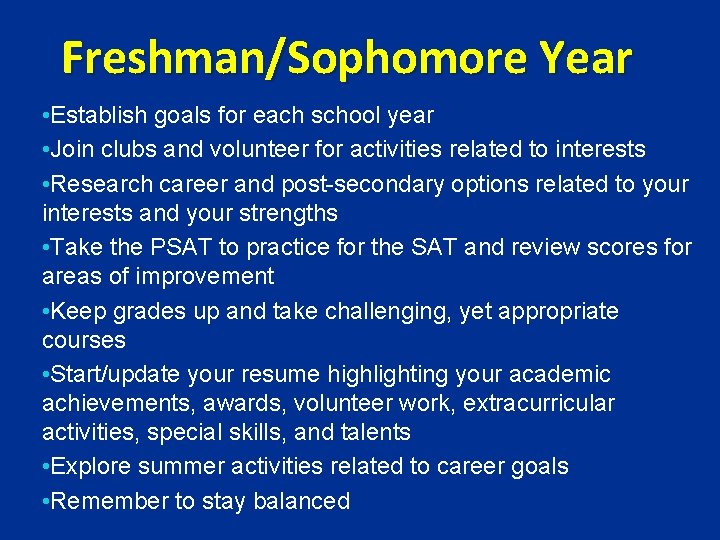 Freshman/Sophomore Year

•Establish goals for each school year

•Join clubs and volunteer for activities related to interests

•Research career and post-secondary options related to your interests and your strengths

•Take the PSAT to practice for the SAT and review scores for areas of improvement

•Keep grades up and take challenging, yet appropriate courses

•Start/update your resume highlighting your academic achievements, awards, volunteer work, extracurricular activities, special skills, and talents

•Explore summer activities related to career goals

•Remember to stay balanced